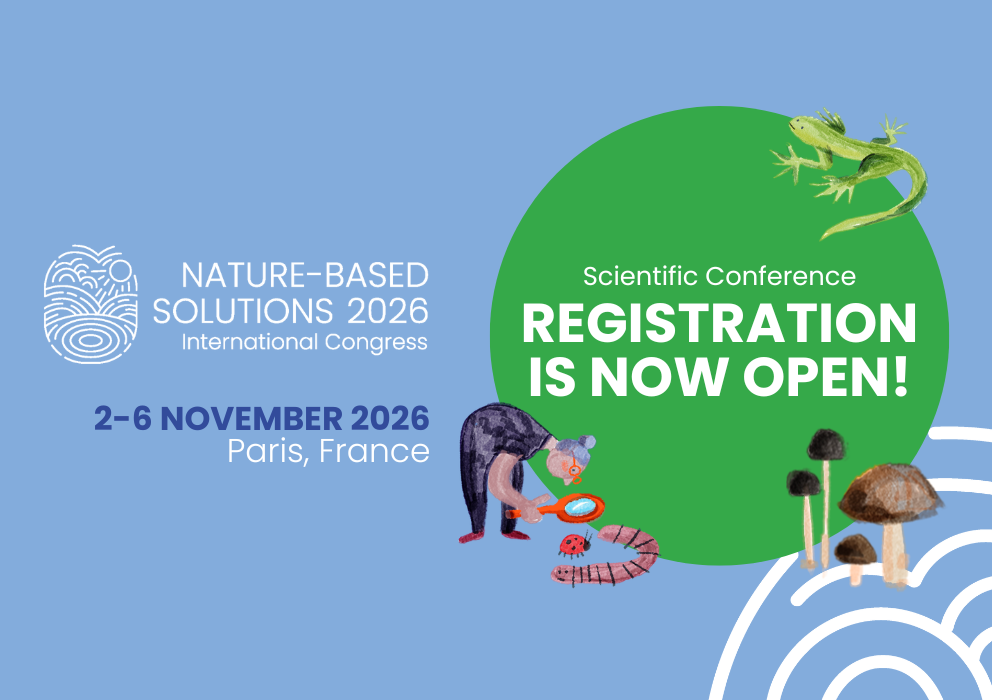 NATURE-BASED SOLUTIONS 2026
International Congress

2-6 NOVEMBER 2026
Paris, France

Scientific Conference
REGISTRATION IS NOW OPEN!